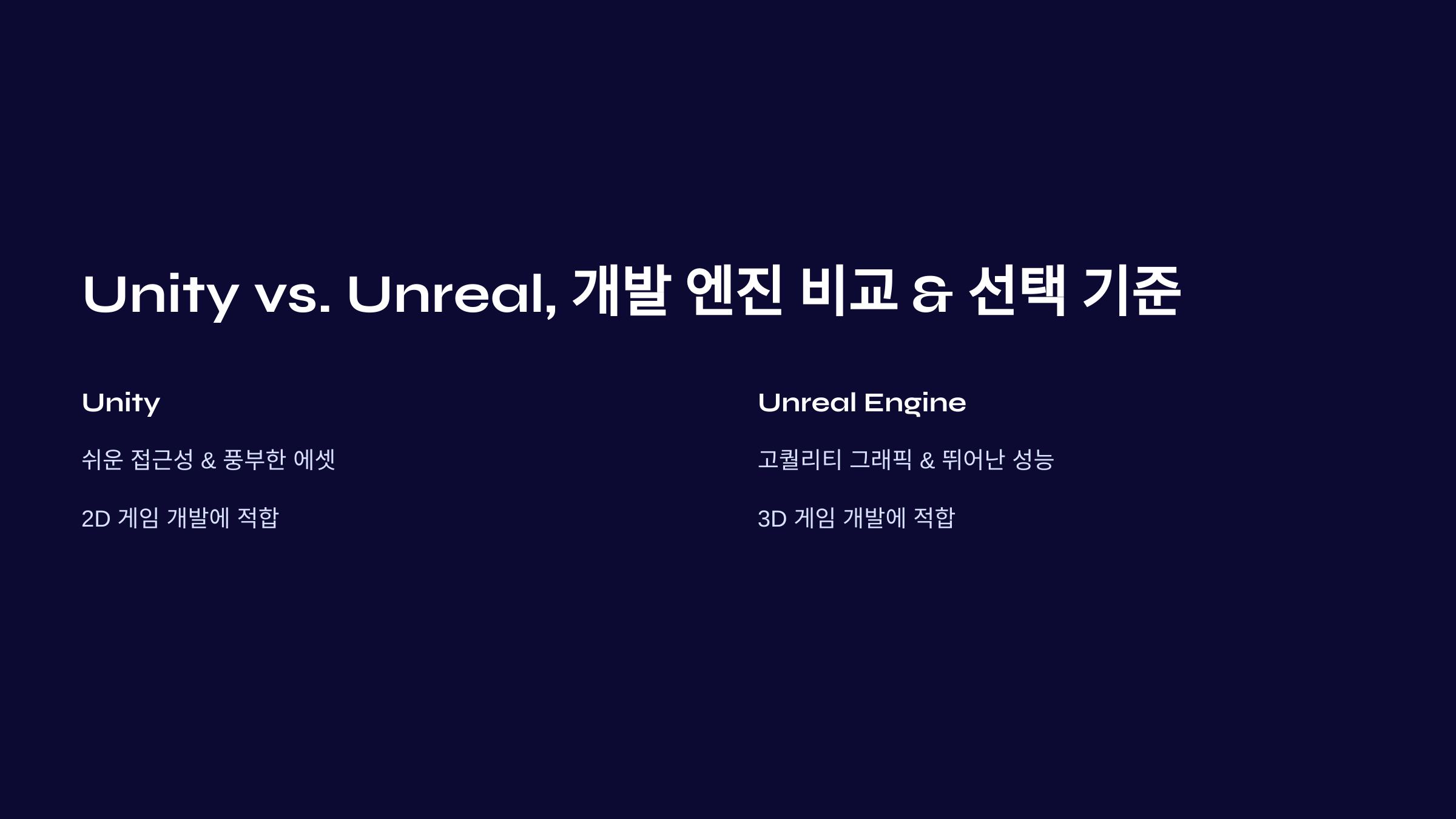 Unity vs. Unreal, 개발 엔진 비교 & 선택 기준

Unity

쉬운 접근성 & 풍부한 에셋

2D 게임 개발에 적합

Unreal Engine

고퀄리티 그래픽 & 뛰어난 성능

3D 게임 개발에 적합